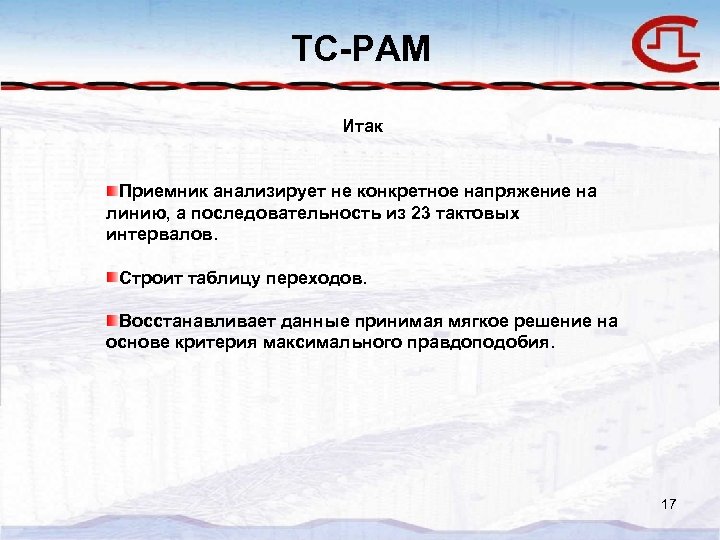 TC-PAM

Итак

Приемник анализирует не конкретное напряжение на линию, а последовательность из 23 тактовых интервалов.

Строит таблицу переходов.

Восстанавливает данные принимая мягкое решение на основе критерия максимального правдоподобия.

17